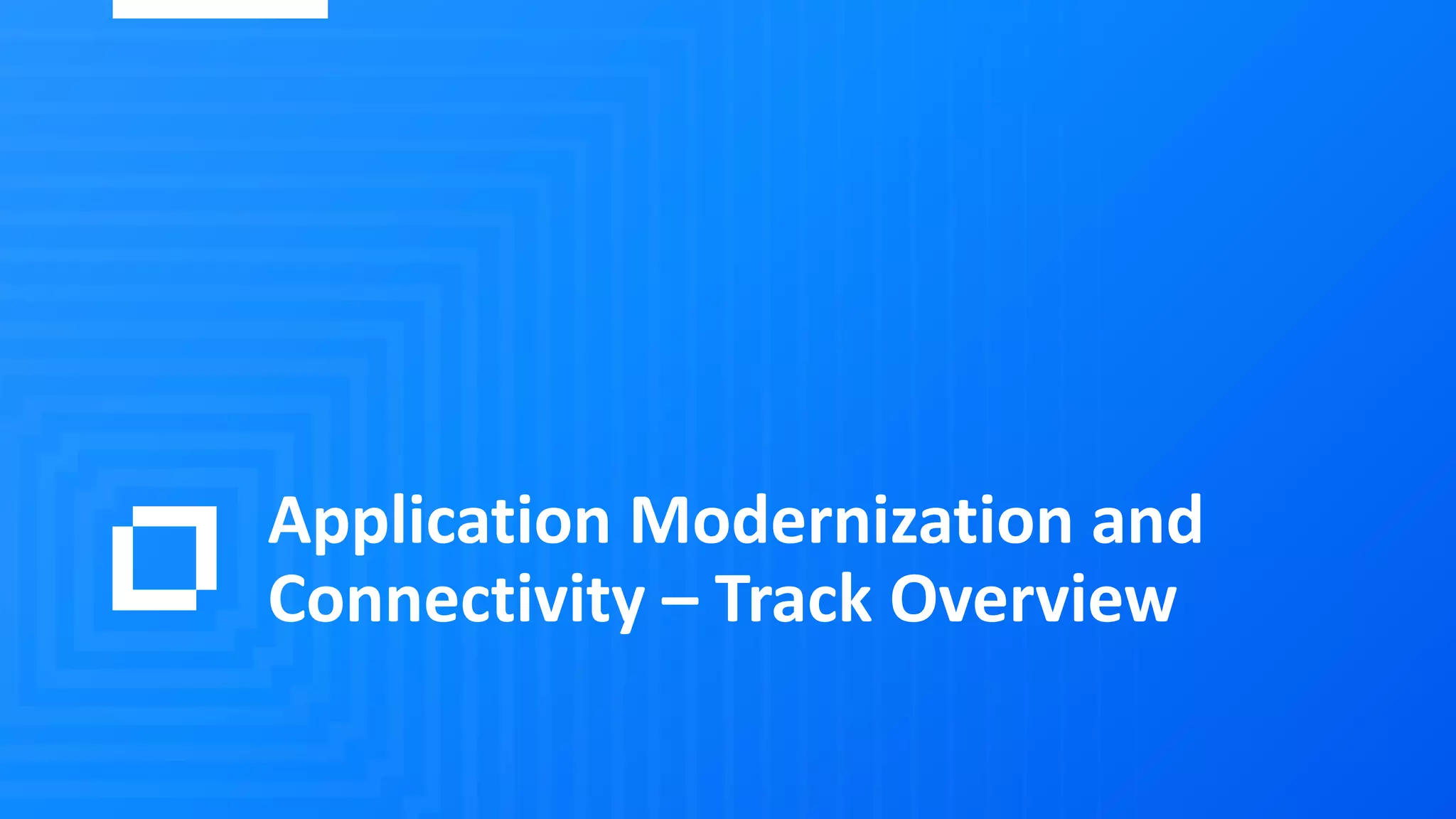 Application Modernization and Connectivity – Track Overview